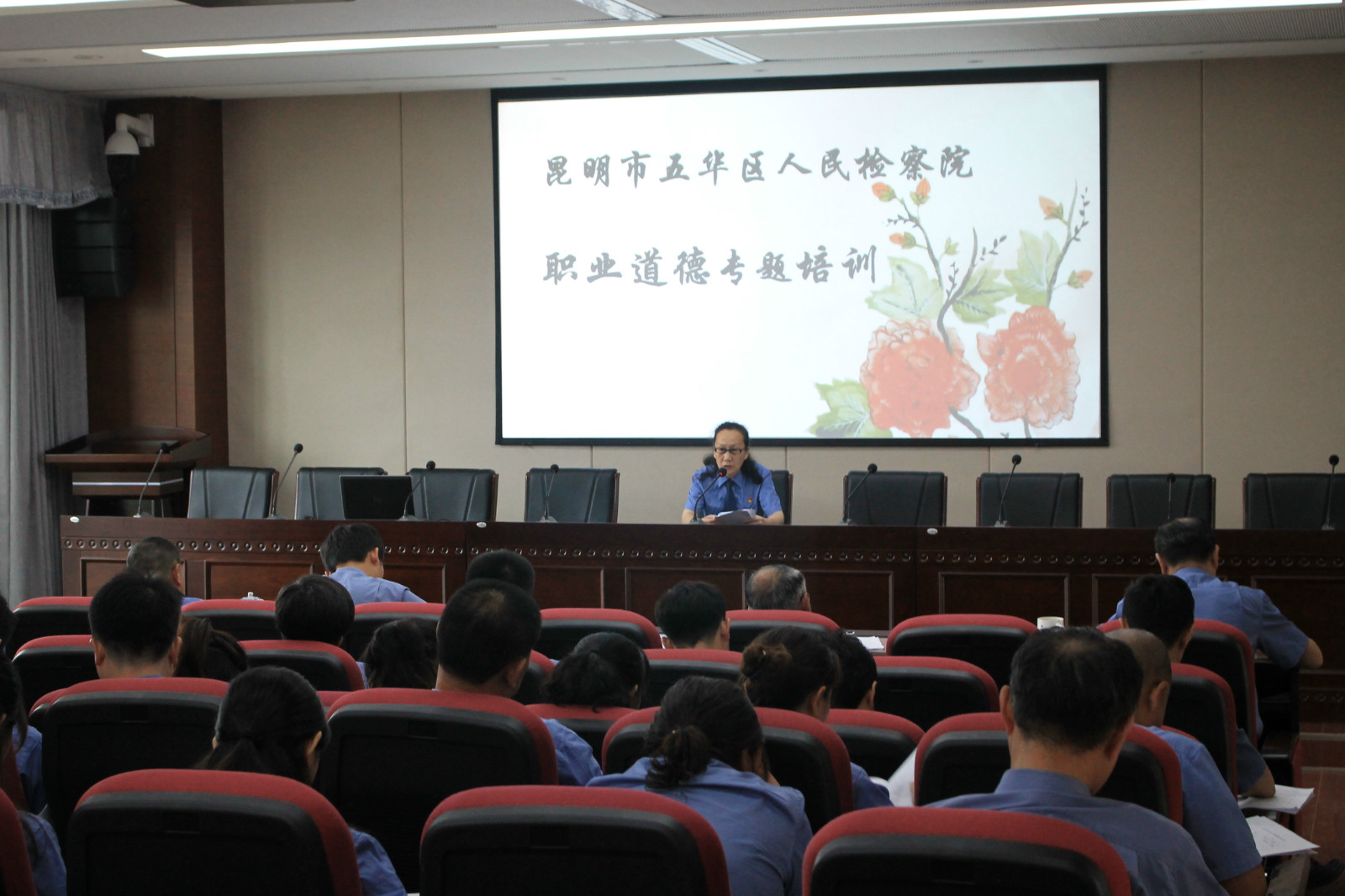 昆明市五华区人民检察院

职业道德专题培训